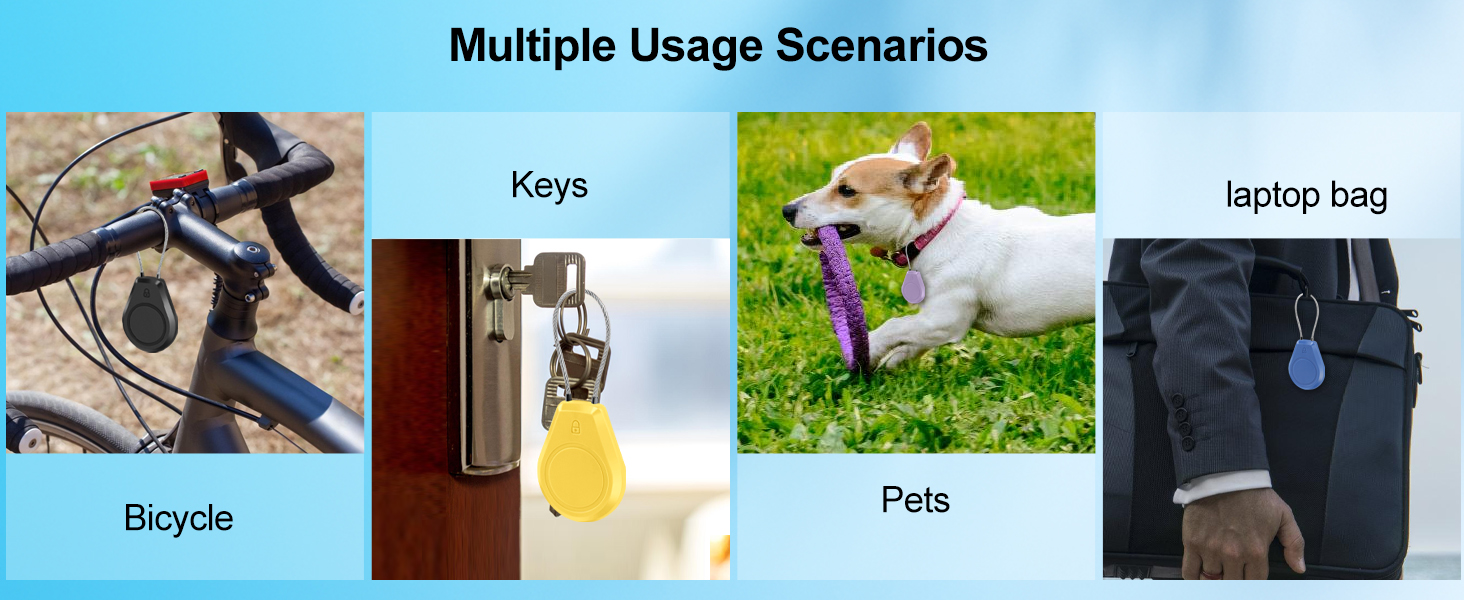 Multiple Usage Scenarios

Bicycle

Keys

Pets

laptop bag